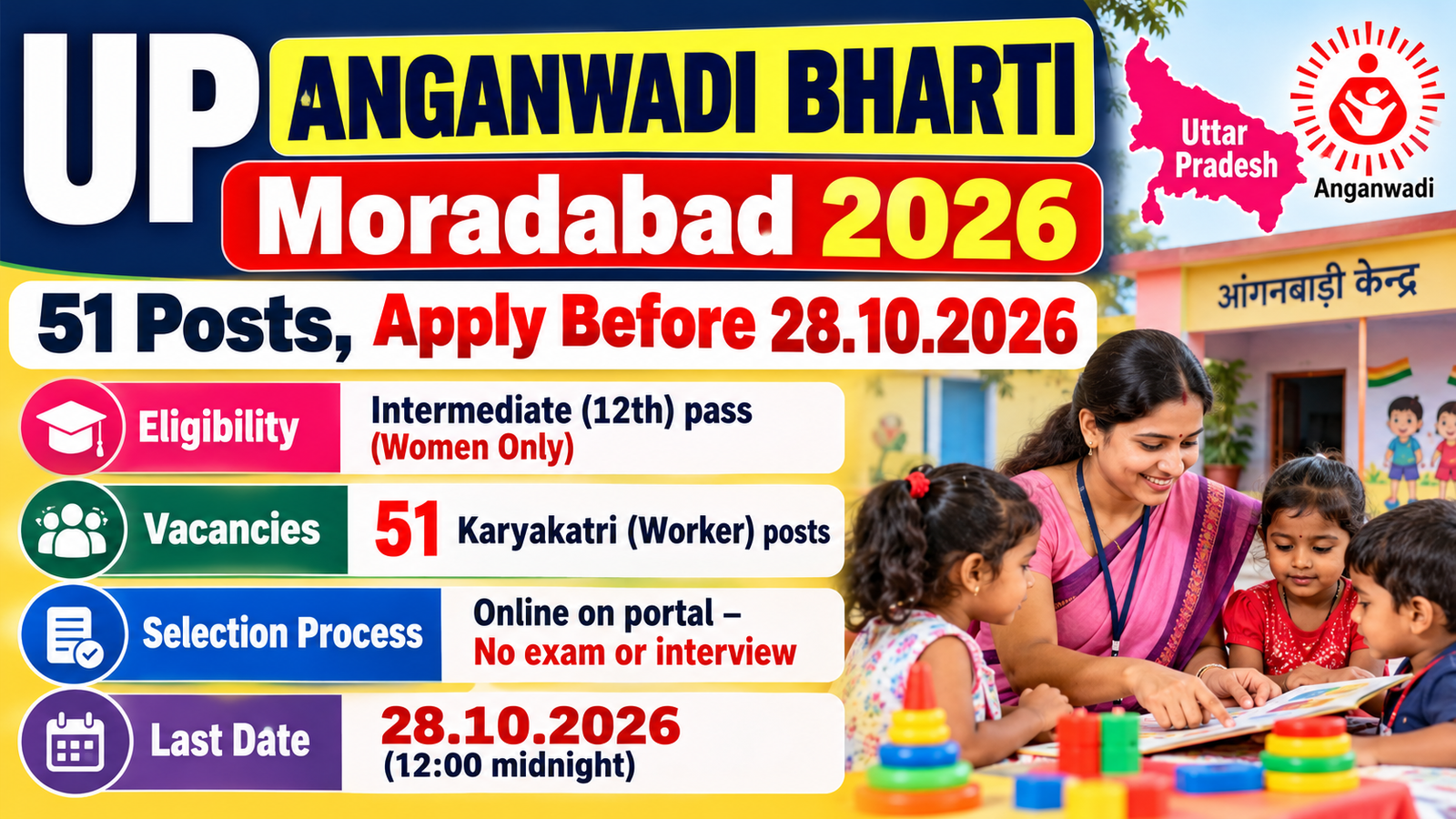 UP

ANGANWADI BHARTI

Moradabad 2026

Uttar Pradesh

Anganwadi

51 Posts, Apply Before 28.10.2026

आंगनबाड़ी केन्द्र

Eligibility

Intermediate (12th) pass (Women Only)

Vacancies

51 Karyakatri (Worker) posts

Selection Process

Online on portal – No exam or interview

Last Date

28.10.2026 (12:00 midnight)